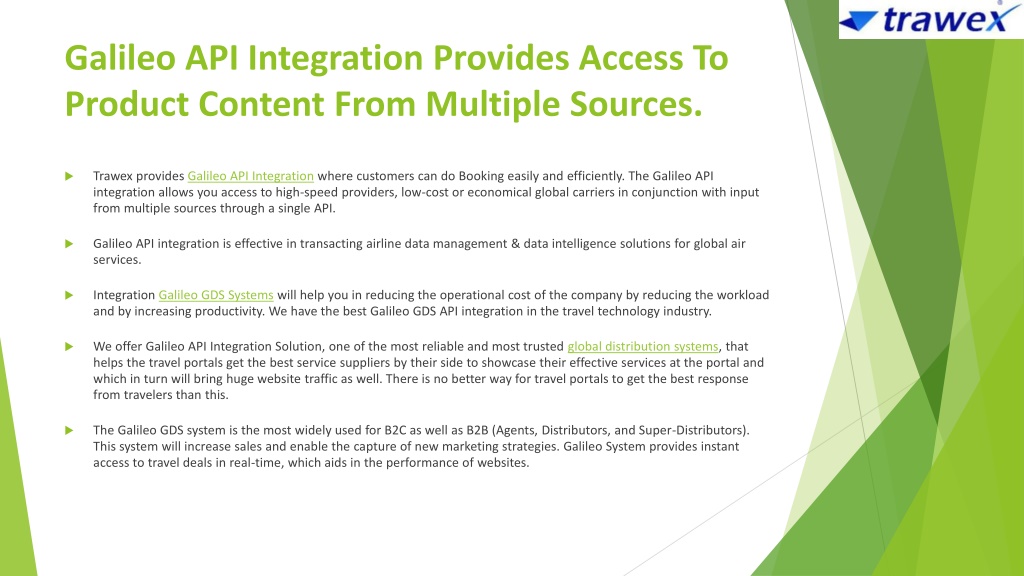 trawex

Galileo API Integration Provides Access To Product Content From Multiple Sources.

Trawex provides Galileo API Integration where customers can do Booking easily and efficiently. The Galileo API integration allows you access to high-speed providers, low-cost or economical global carriers in conjunction with input from multiple sources through a single API.

Galileo API integration is effective in transacting airline data management & data intelligence solutions for global air services.

Integration Galileo GDS Systems will help you in reducing the operational cost of the company by reducing the workload and by increasing productivity. We have the best Galileo GDS API integration in the travel technology industry.

We offer Galileo API Integration Solution, one of the most reliable and most trusted global distribution systems, that helps the travel portals get the best service suppliers by their side to showcase their effective services at the portal and which in turn will bring huge website traffic as well. There is no better way for travel portals to get the best response from travelers than this.

The Galileo GDS system is the most widely used for B2C as well as B2B (Agents, Distributors, and Super-Distributors). This system will increase sales and enable the capture of new marketing strategies. Galileo System provides instant access to travel deals in real-time, which aids in the performance of websites.